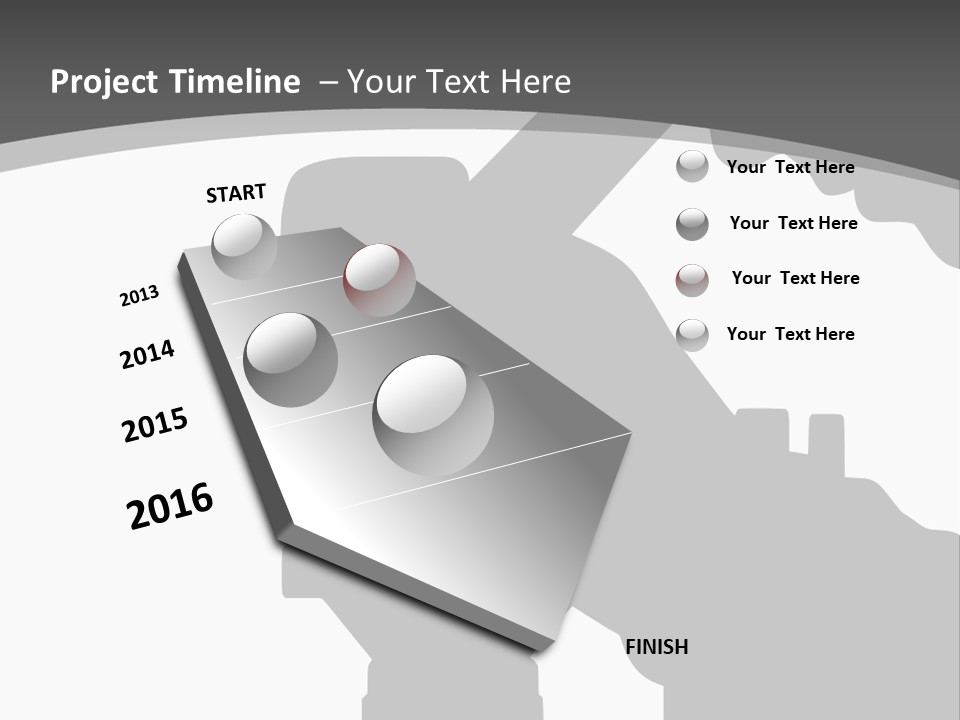 Project Timeline – Your Text Here

START

2013

2014

2015

2016

FINISH

Your Text Here

Your Text Here

Your Text Here

Your Text Here